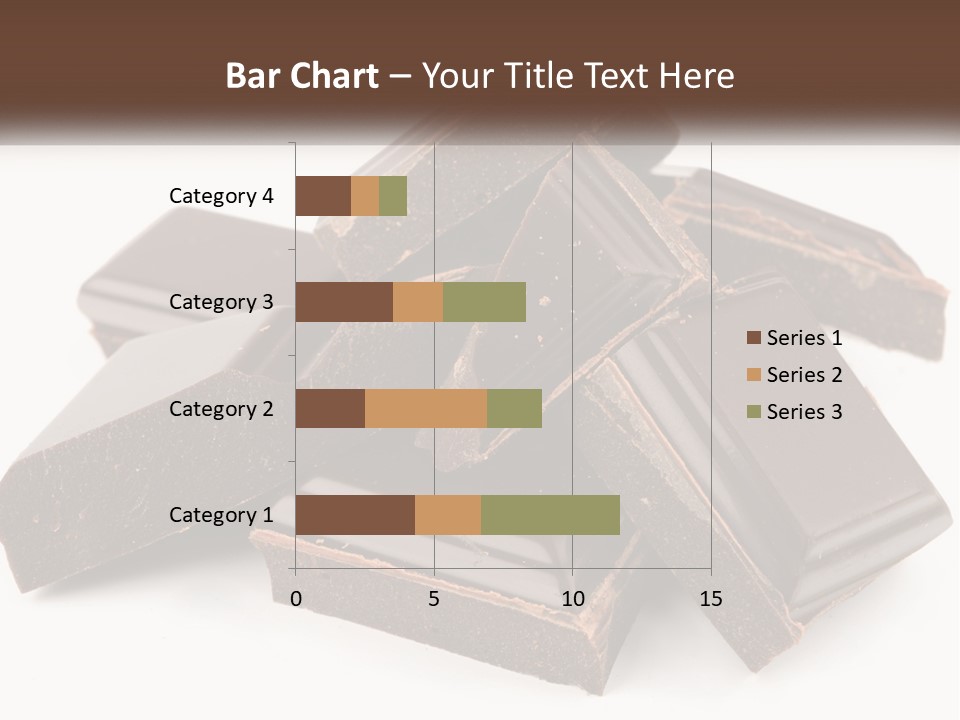 Bar Chart – Your Title Text Here

Category 4
Category 3
Category 2
Category 1

0
5
10
15

Series 1
Series 2
Series 3